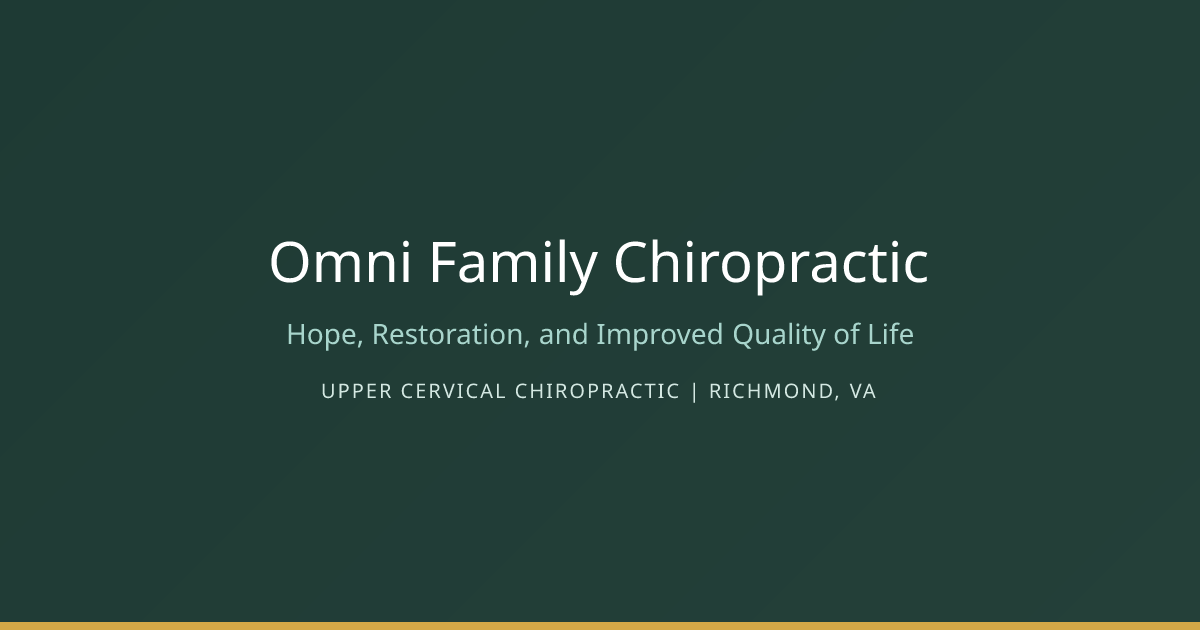 Omni Family Chiropractic

Hope, Restoration, and Improved Quality of Life

UPPER CERVICAL CHIROPRACTIC | RICHMOND, VA